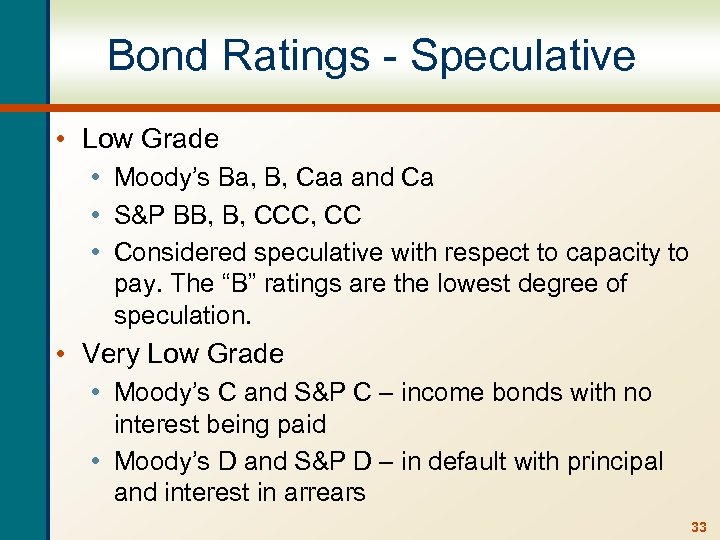 Bond Ratings - Speculative

• Low Grade
  • Moody’s Ba, B, Caa and Ca
  • S&P BB, B, CCC, CC
  • Considered speculative with respect to capacity to pay. The “B” ratings are the lowest degree of speculation.
• Very Low Grade
  • Moody’s C and S&P C – income bonds with no interest being paid
  • Moody’s D and S&P D – in default with principal and interest in arrears

33